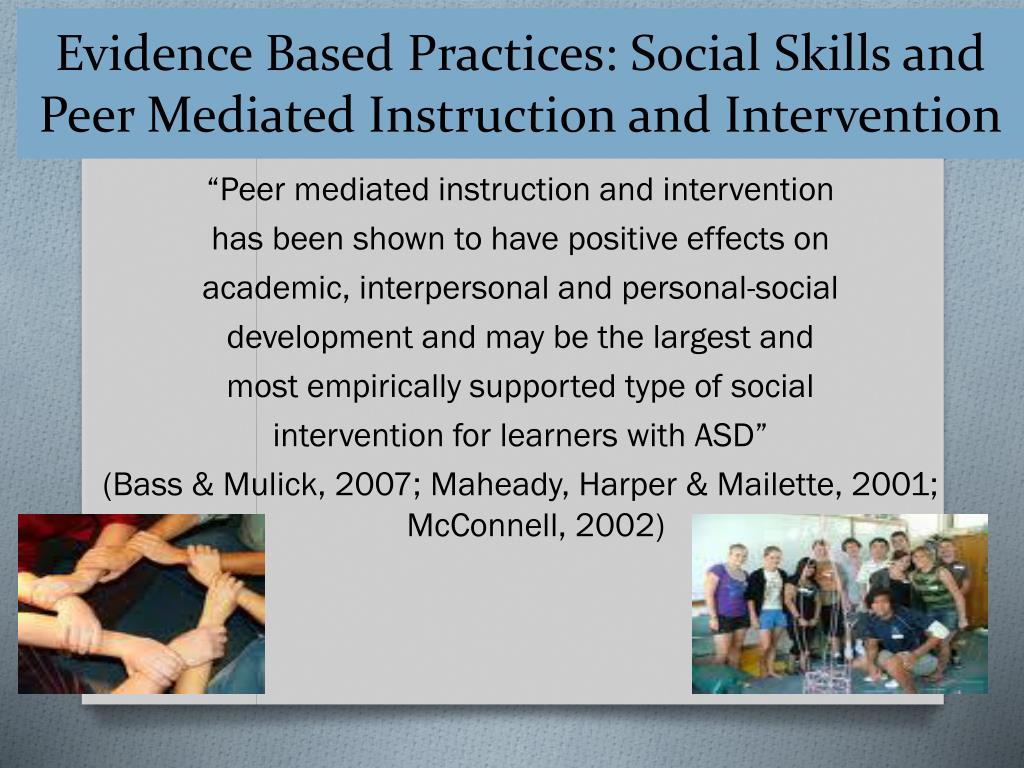 Evidence Based Practices: Social Skills and Peer Mediated Instruction and Intervention

“Peer mediated instruction and intervention has been shown to have positive effects on academic, interpersonal and personal-social development and may be the largest and most empirically supported type of social intervention for learners with ASD”

(Bass & Mulick, 2007; Maheady, Harper & Mailette, 2001; McConnell, 2002)